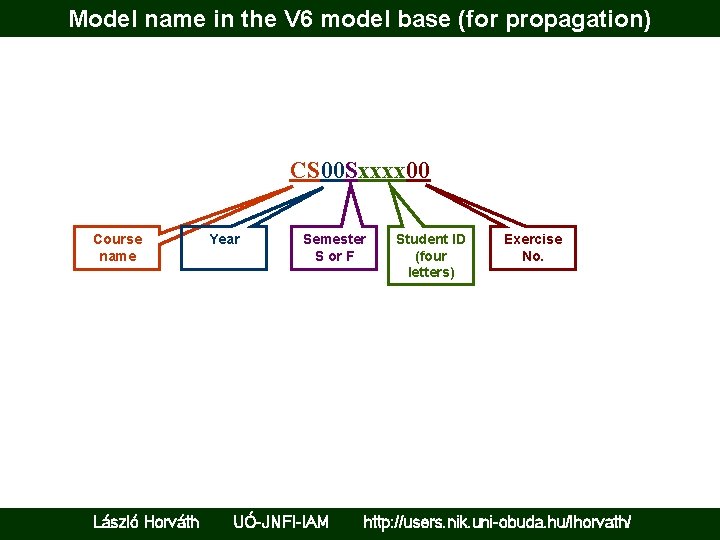 Model name in the V6 model base (for propagation)

CS00Sxxxx00

Course name

Year

Semester S or F

Student ID (four letters)

Exercise No.

László Horváth UÓ-JNFI-IAM http://users.nik.uni-obuda.hu/lhorvath/